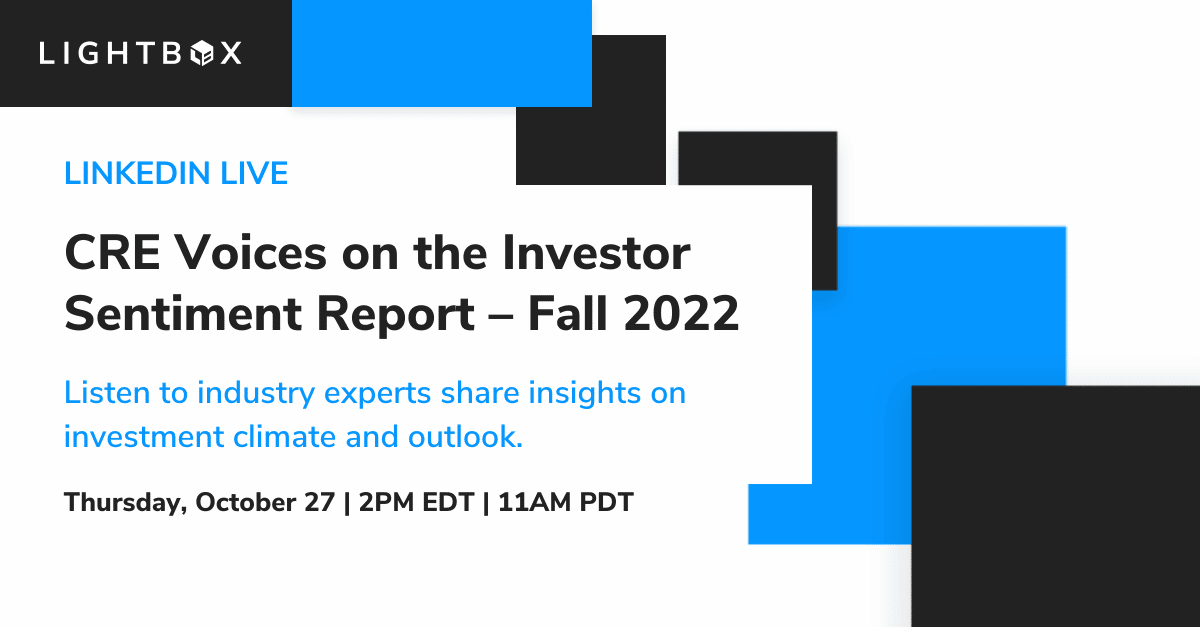 LIGHTBOX

LINKEDIN LIVE

CRE Voices on the Investor Sentiment Report – Fall 2022

Listen to industry experts share insights on investment climate and outlook.

Thursday, October 27 | 2PM EDT | 11AM PDT